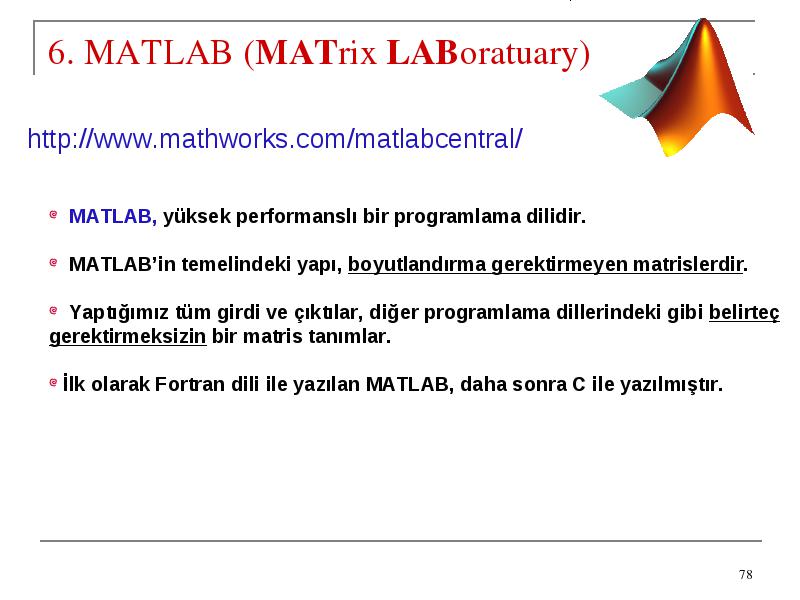 6. MATLAB (MATrix LABoratuary)

http://www.mathworks.com/matlabcentral/

MATLAB, yüksek performanslı bir programlama dilidir.

MATLAB'in temelindeki yapı, boyutlandırma gerektirmeyen matrislerdir.

Yaptığımız tüm girdi ve çıktılar, diğer programlama dillerindeki gibi belirteç gerektirmeksizin bir matris tanımlar.

İlk olarak Fortran dili ile yazılan MATLAB, daha sonra C ile yazılmıştır.

78